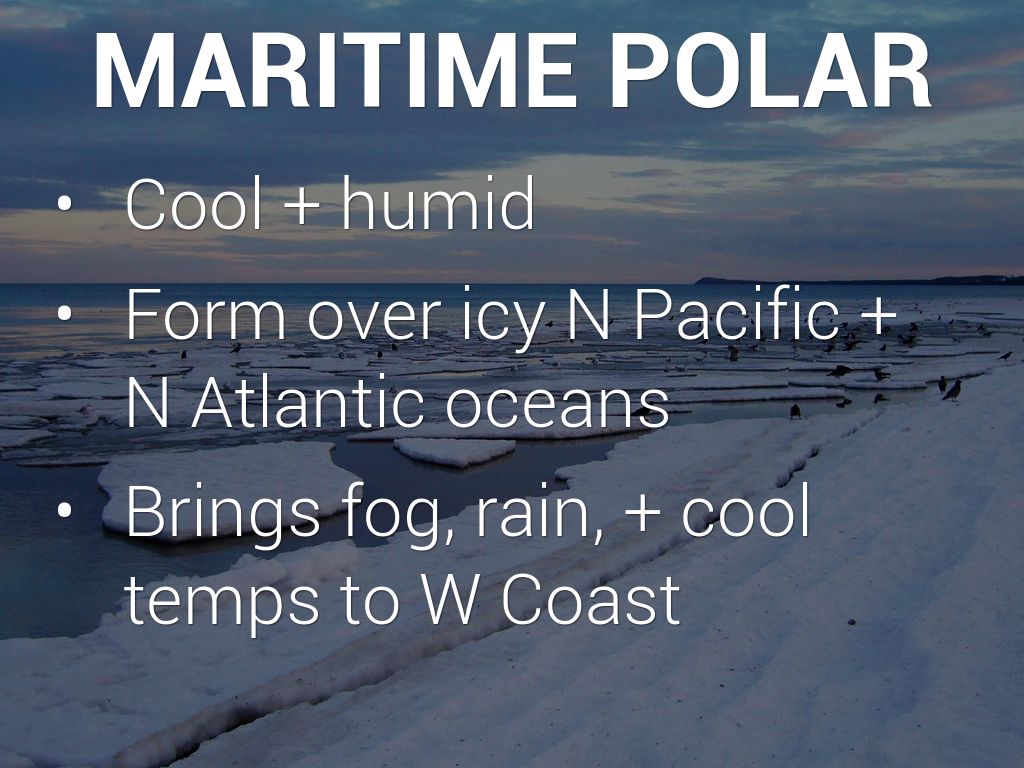 MARITIME POLAR

• Cool + humid
• Form over icy N Pacific + N Atlantic oceans
• Brings fog, rain, + cool temps to W Coast